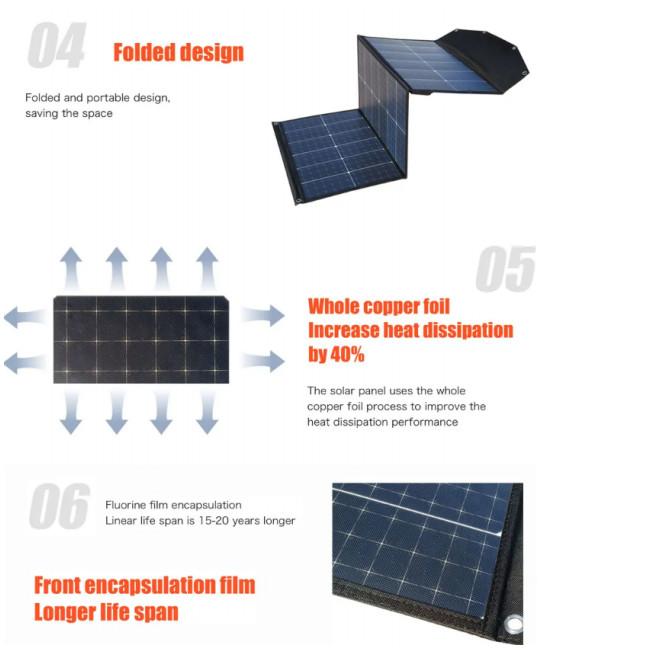 04 Folded design

Folded and portable design, saving the space

05

Whole copper foil
Increase heat dissipation by 40%

The solar panel uses the whole copper foil process to improve the heat dissipation performance

06

Fluorine film encapsulation
Linear life span is 15-20 years longer

Front encapsulation film
Longer life span